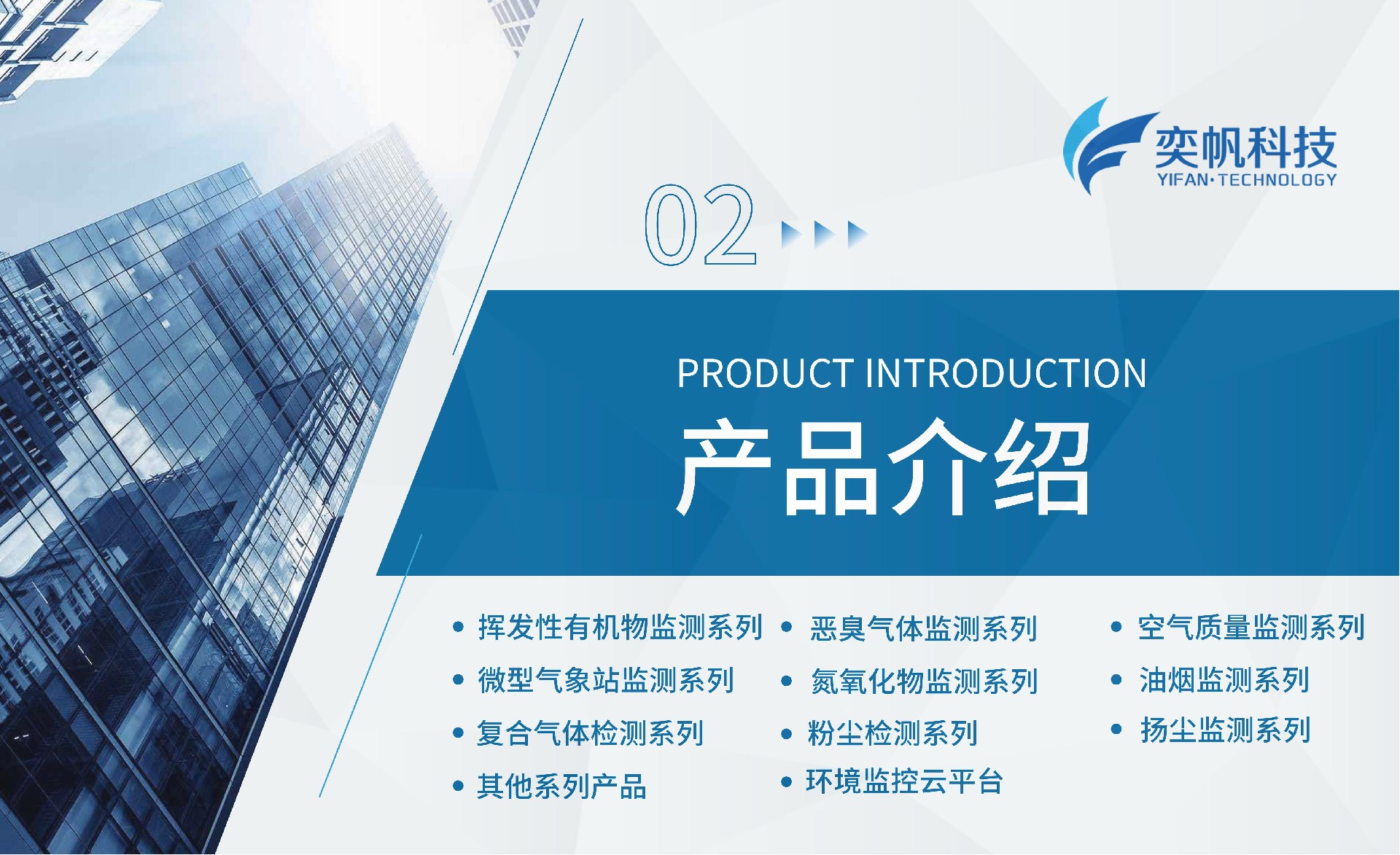 奕帆科技
YIFAN·TECHNOLOGY

02

PRODUCT INTRODUCTION

产品介绍

• 挥发性有机物监测系列
• 微型气象站监测系列
• 复合气体检测系列
• 其他系列产品

• 恶臭气体监测系列
• 氮氧化物监测系列
• 粉尘检测系列
• 环境监控云平台

• 空气质量监测系列
• 油烟监测系列
• 扬尘监测系列